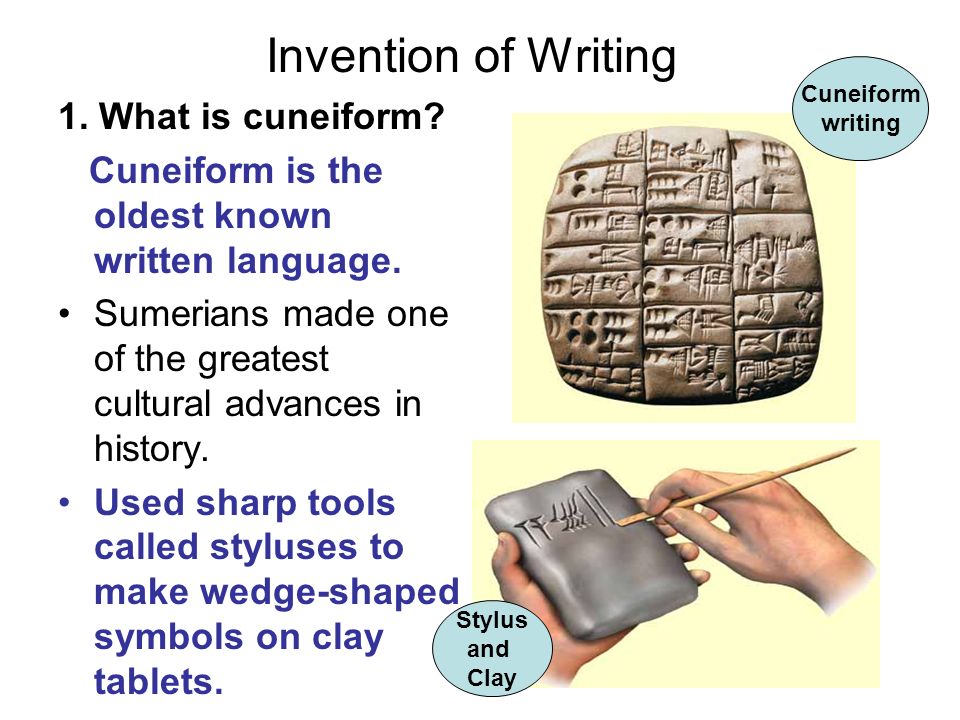 Invention of Writing

1. What is cuneiform?

Cuneiform is the oldest known written language.

• Sumerians made one of the greatest cultural advances in history.

• Used sharp tools called styluses to make wedge-shaped symbols on clay tablets.

Cuneiform writing

Stylus and Clay